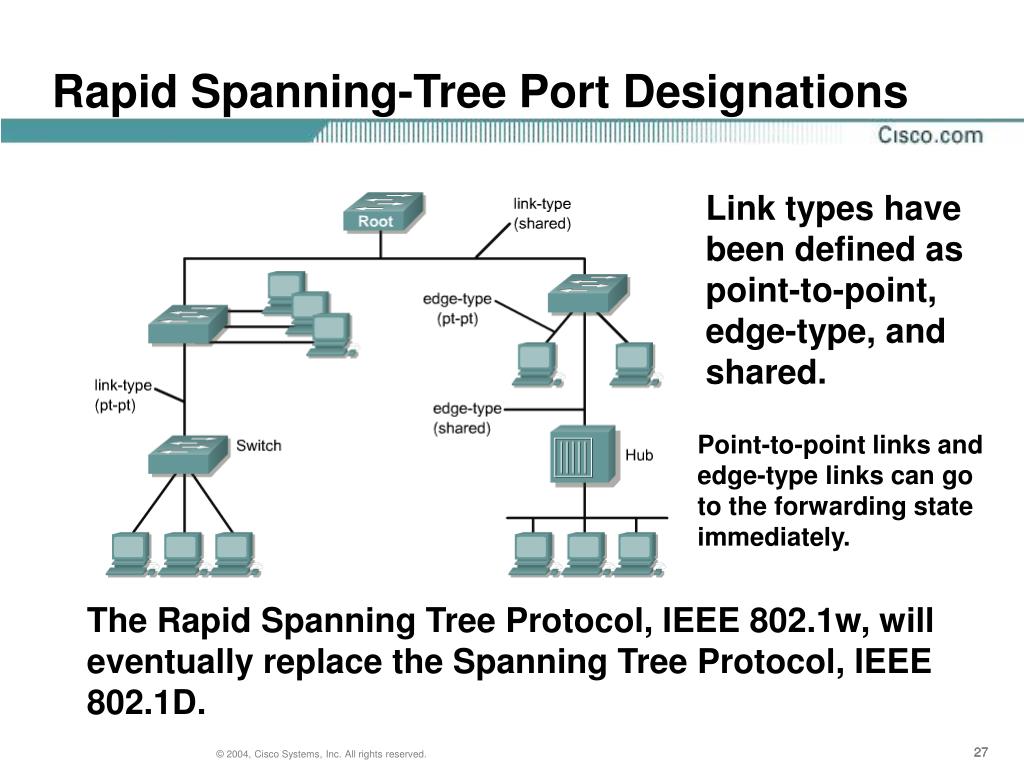 Rapid Spanning-Tree Port Designations

Cisco.com

Root

link-type
(shared)

edge-type
(pt-pt)

link-type
(pt-pt)

edge-type
(shared)

Switch

Hub

Link types have been defined as point-to-point, edge-type, and shared.

Point-to-point links and edge-type links can go to the forwarding state immediately.

The Rapid Spanning Tree Protocol, IEEE 802.1w, will eventually replace the Spanning Tree Protocol, IEEE 802.1D.

© 2004, Cisco Systems, Inc. All rights reserved.

27